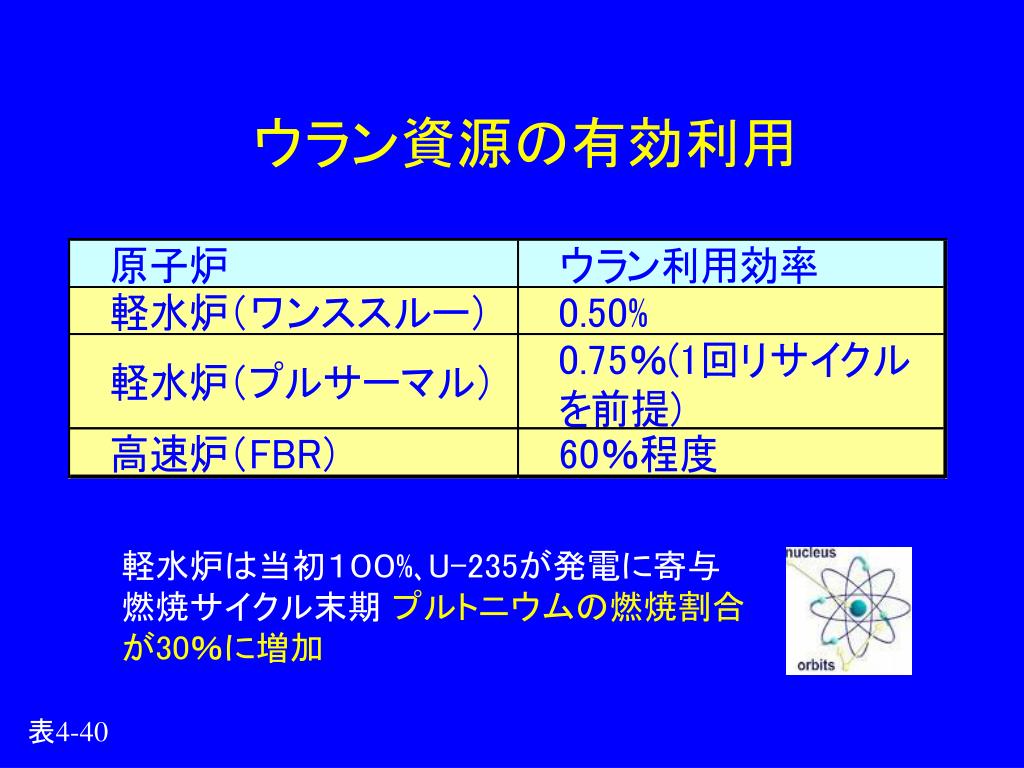 ウラン資源の有効利用

| 原子炉 | ウラン利用効率 |
|---|---|
| 軽水炉（ワンススルー） | 0.50% |
| 軽水炉（プルサーマル） | 0.75%(1回リサイクルを前提) |
| 高速炉（FBR） | 60%程度 |

軽水炉は当初1OO%、U-235が発電に寄与
燃焼サイクル末期 プルトニウムの燃焼割合が30%に増加

nucleus
orbits

表4-40